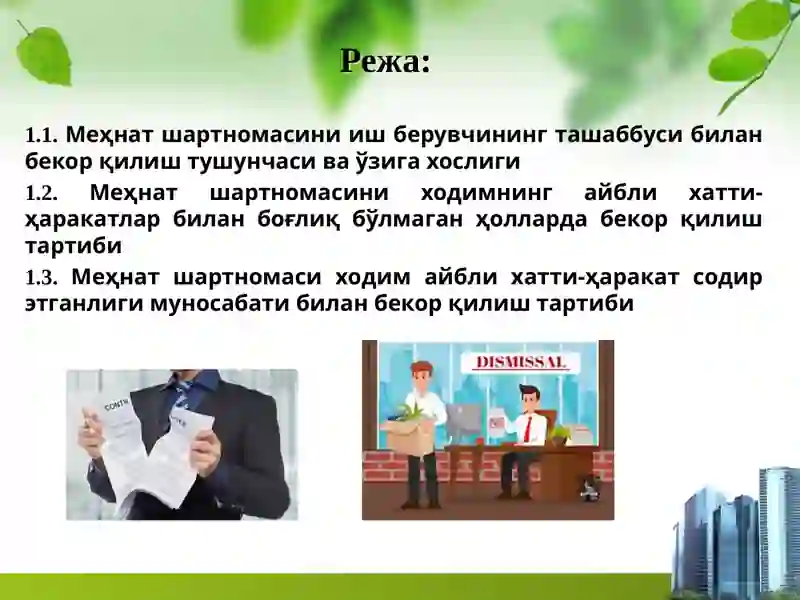 Режа:

1.1. Меҳнат шартномасини иш берувчининг ташаббуси билан бекор қилиш тушунчаси ва ўзига хослиги

1.2. Меҳнат шартномасини ходимнинг айбли хатти-ҳаракатлар билан боғлиқ бўлмаган ҳолларда бекор қилиш тартиби

1.3. Меҳнат шартномаси ходим айбли хатти-ҳаракат содир этганлиги муносабати билан бекор қилиш тартиби

CONTR

DISMISSAL